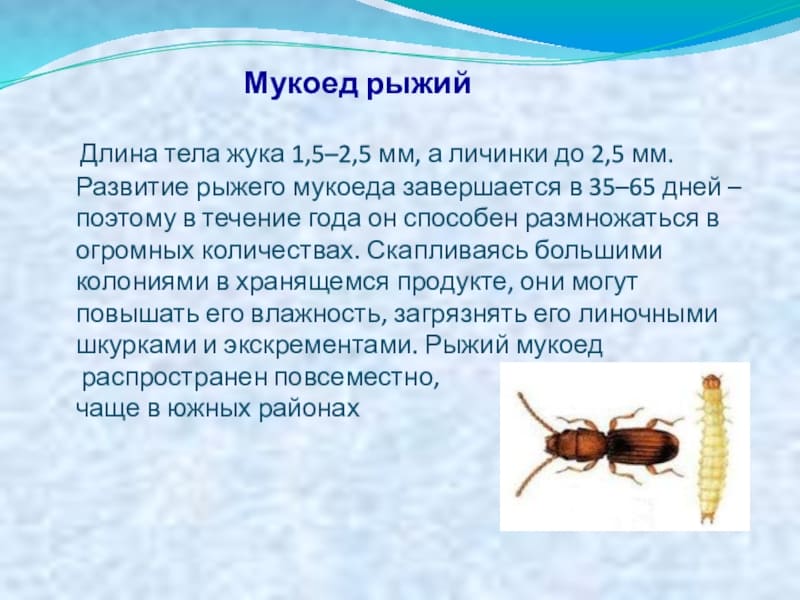 Мукоед рыжий

Длина тела жука 1,5–2,5 мм, а личинки до 2,5 мм. Развитие рыжего мукоеда завершается в 35–65 дней – поэтому в течение года он способен размножаться в огромных количествах. Скапливаясь большими колониями в хранящемся продукте, они могут повышать его влажность, загрязнять его линочными шкурками и экскрементами. Рыжий мукоед распространен повсеместно, чаще в южных районах